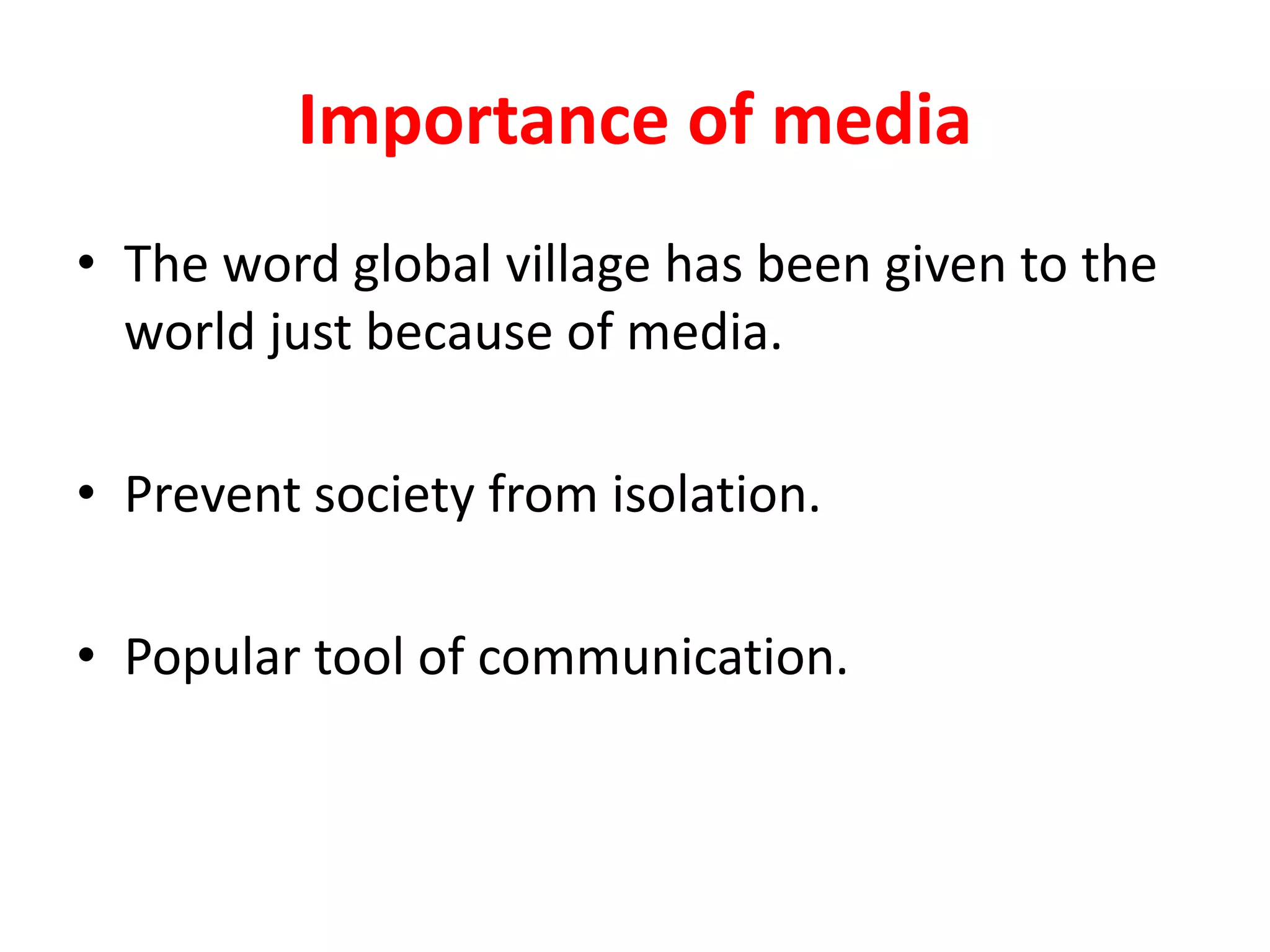 Importance of media

• The word global village has been given to the world just because of media.

• Prevent society from isolation.

• Popular tool of communication.